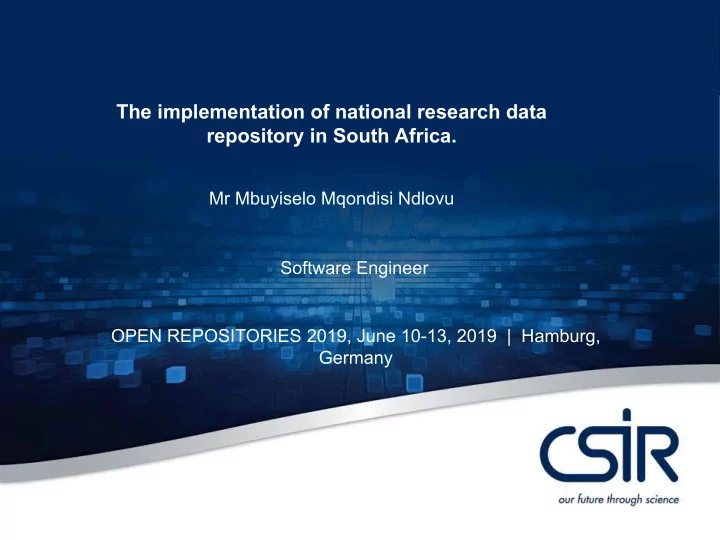 The implementation of national research data repository in South Africa.

Mr Mbuyiselo Mqondisi Ndlovu

Software Engineer

OPEN REPOSITORIES 2019, June 10-13, 2019 | Hamburg, Germany

CSIR

our future through science